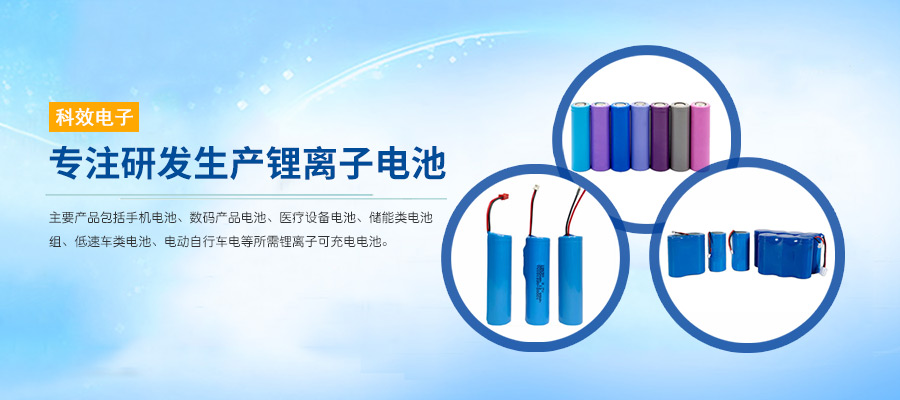 科效电子

专注研发生产锂离子电池

主要产品包括手机电池、数码产品电池、医疗设备电池、储能类电池组、低速车类电池、电动自行车电等所需锂离子可充电电池。